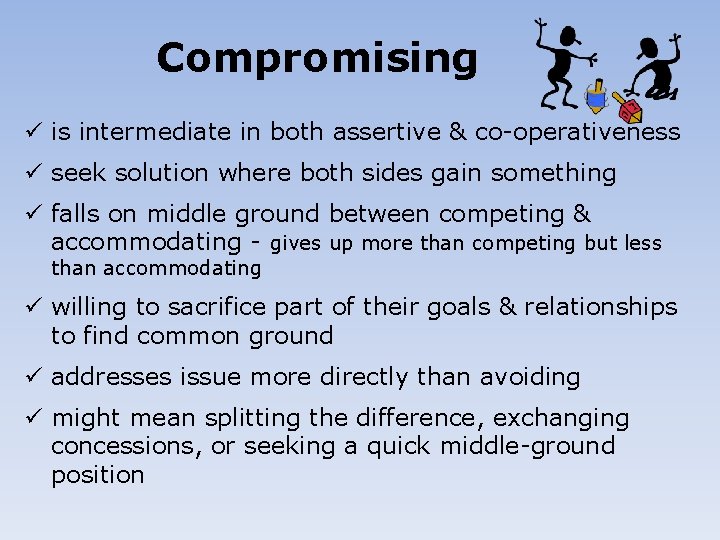 Compromising

✓ is intermediate in both assertive & co-operativeness

✓ seek solution where both sides gain something

✓ falls on middle ground between competing & accommodating - gives up more than competing but less than accommodating

✓ willing to sacrifice part of their goals & relationships to find common ground

✓ addresses issue more directly than avoiding

✓ might mean splitting the difference, exchanging concessions, or seeking a quick middle-ground position